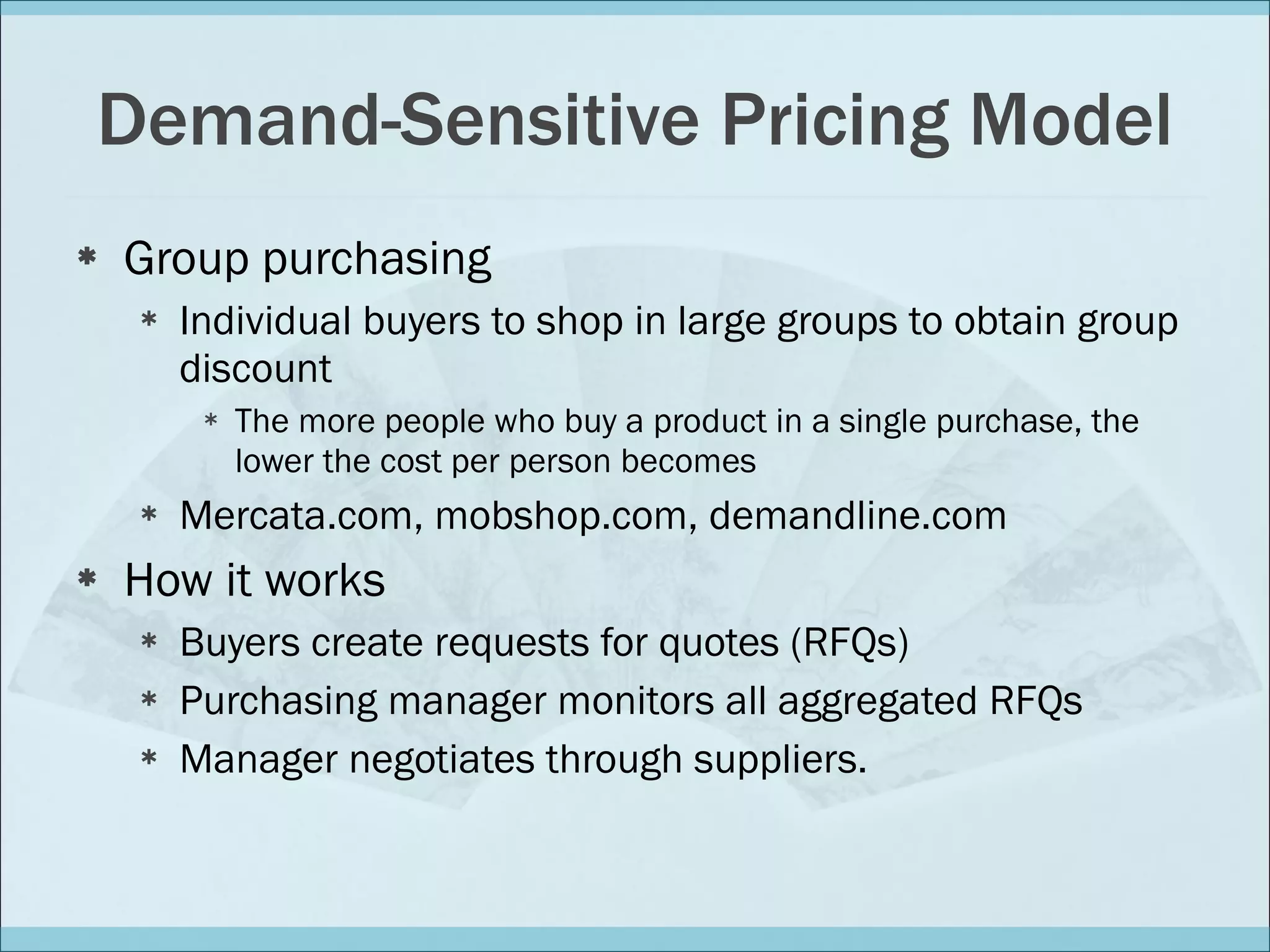 Demand-Sensitive Pricing Model

* Group purchasing
  * Individual buyers to shop in large groups to obtain group discount
    * The more people who buy a product in a single purchase, the lower the cost per person becomes
  * Mercata.com, mobshop.com, demandline.com
* How it works
  * Buyers create requests for quotes (RFQs)
  * Purchasing manager monitors all aggregated RFQs
  * Manager negotiates through suppliers.